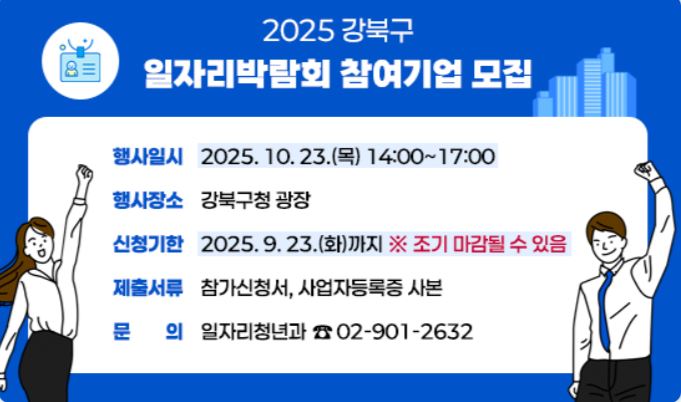 2025 강북구
일자리박람회 참여기업 모집

행사일시 2025. 10. 23.(목) 14:00~17:00

행사장소 강북구청 광장

신청기한 2025. 9. 23.(화)까지 ※ 조기 마감될 수 있음

제출서류 참가신청서, 사업자등록증 사본

문 의 일자리청년과 ☎ 02-901-2632